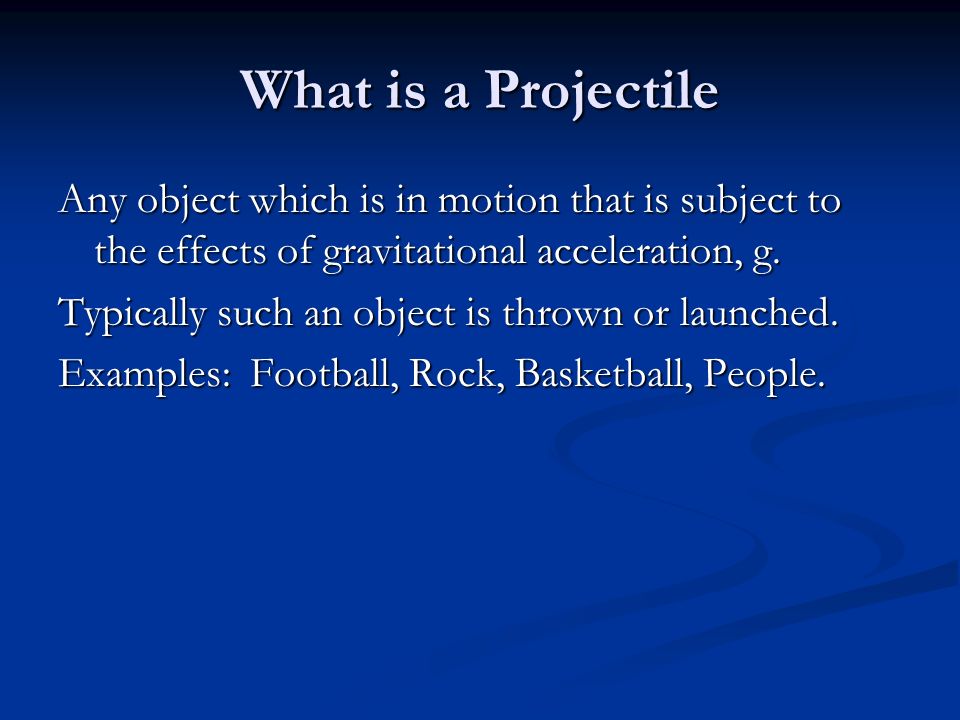 What is a Projectile

Any object which is in motion that is subject to the effects of gravitational acceleration, g.

Typically such an object is thrown or launched.

Examples: Football, Rock, Basketball, People.